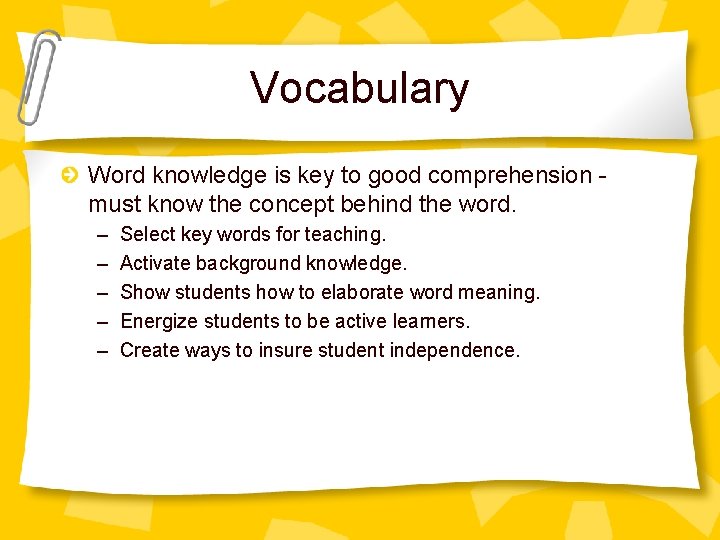 Vocabulary

Word knowledge is key to good comprehension - must know the concept behind the word.

– Select key words for teaching.
– Activate background knowledge.
– Show students how to elaborate word meaning.
– Energize students to be active learners.
– Create ways to insure student independence.